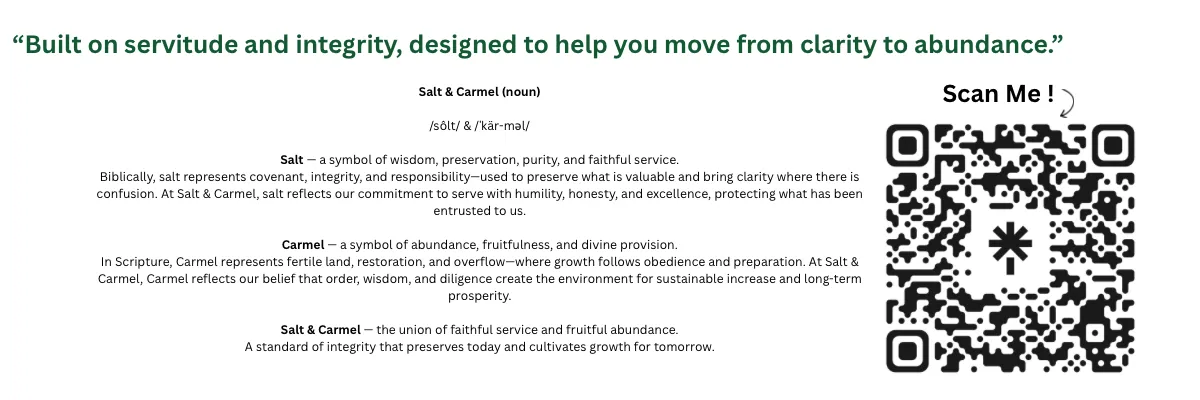 “Built on servitude and integrity, designed to help you move from clarity to abundance.”

Salt & Carmel (noun)

/sôlt/ & /ˈkär-məl/

Salt — a symbol of wisdom, preservation, purity, and faithful service.
Biblically, salt represents covenant, integrity, and responsibility—used to preserve what is valuable and bring clarity where there is confusion. At Salt & Carmel, salt reflects our commitment to serve with humility, honesty, and excellence, protecting what has been entrusted to us.

Carmel — a symbol of abundance, fruitfulness, and divine provision.
In Scripture, Carmel represents fertile land, restoration, and overflow—where growth follows obedience and preparation. At Salt & Carmel, Carmel reflects our belief that order, wisdom, and diligence create the environment for sustainable increase and long-term prosperity.

Salt & Carmel — the union of faithful service and fruitful abundance.
A standard of integrity that preserves today and cultivates growth for tomorrow.

Scan Me !